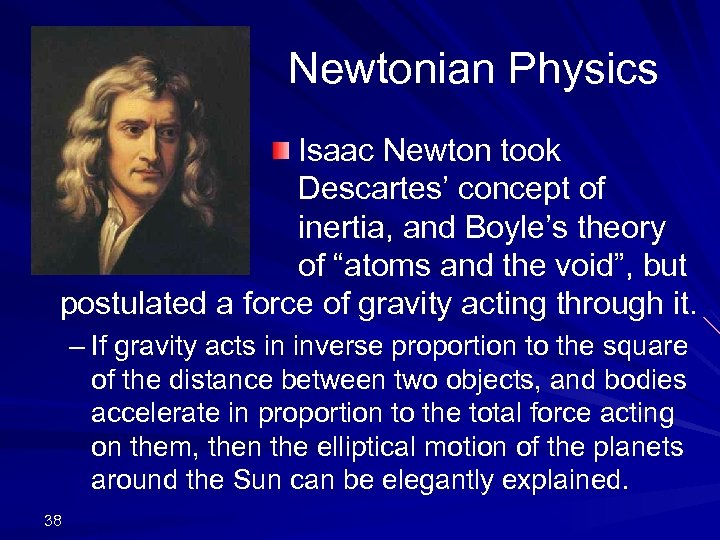 Newtonian Physics

Isaac Newton took Descartes’ concept of inertia, and Boyle’s theory of “atoms and the void”, but postulated a force of gravity acting through it.

– If gravity acts in inverse proportion to the square of the distance between two objects, and bodies accelerate in proportion to the total force acting on them, then the elliptical motion of the planets around the Sun can be elegantly explained.

38